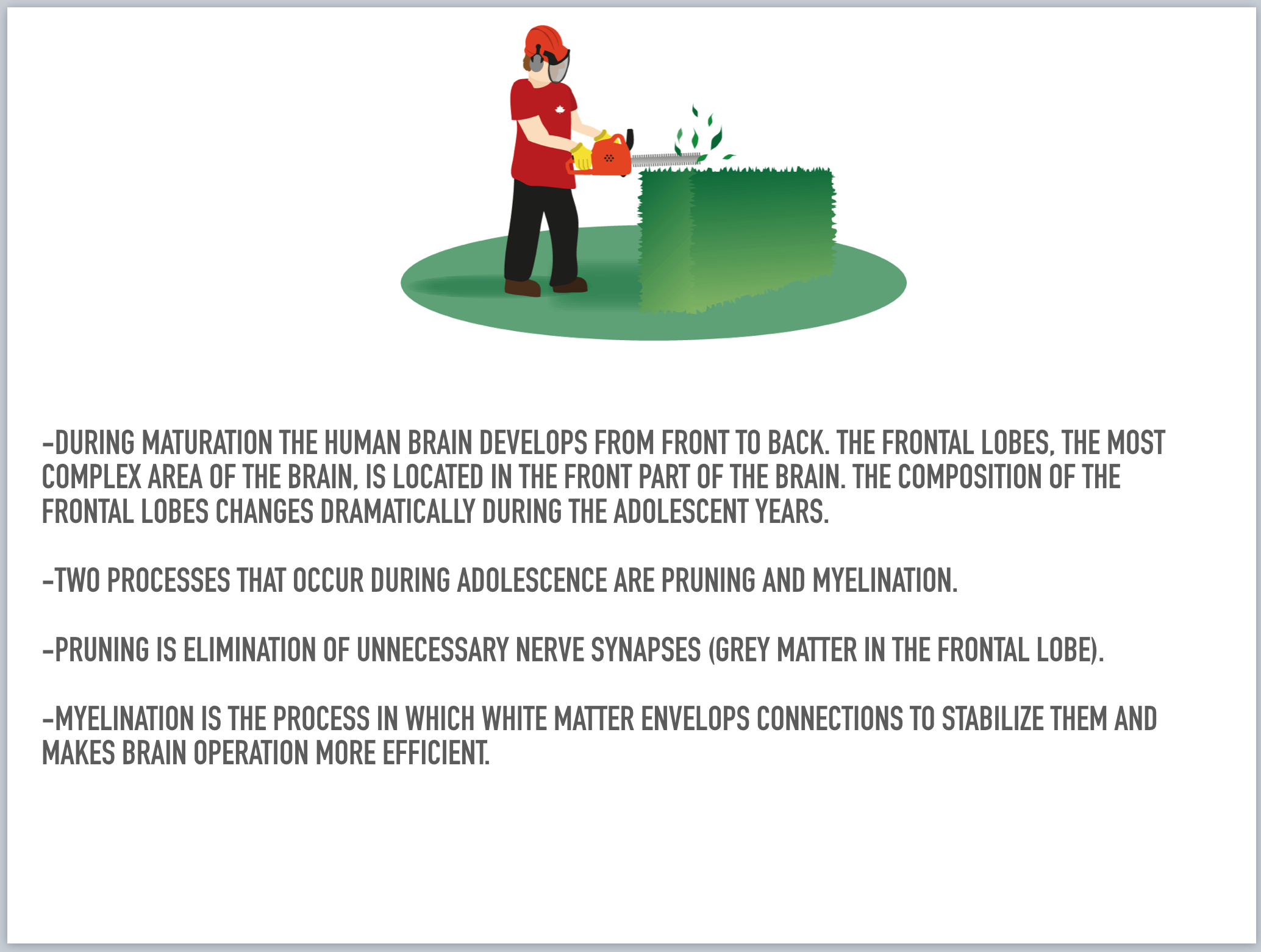 -DURING MATURATION THE HUMAN BRAIN DEVELOPS FROM FRONT TO BACK. THE FRONTAL LOBES, THE MOST COMPLEX AREA OF THE BRAIN, IS LOCATED IN THE FRONT PART OF THE BRAIN. THE COMPOSITION OF THE FRONTAL LOBES CHANGES DRAMATICALLY DURING THE ADOLESCENT YEARS.

-TWO PROCESSES THAT OCCUR DURING ADOLESCENCE ARE PRUNING AND MYELINATION.

-PRUNING IS ELIMINATION OF UNNECESSARY NERVE SYNAPSES (GREY MATTER IN THE FRONTAL LOBE).

-MYELINATION IS THE PROCESS IN WHICH WHITE MATTER ENVELOPS CONNECTIONS TO STABILIZE THEM AND MAKES BRAIN OPERATION MORE EFFICIENT.